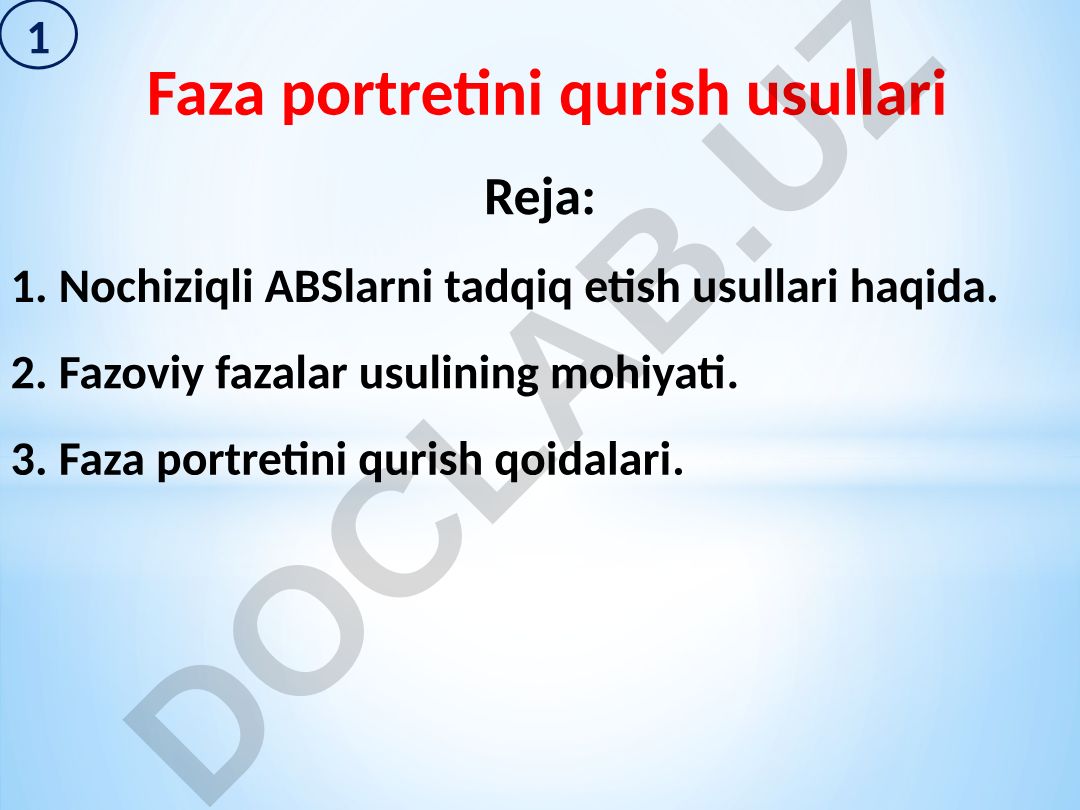 1

Faza portretini qurish usullari

Reja:

1. Nochiziqli ABSlarni tadqiq etish usullari haqida.

2. Fazoviy fazalar usulining mohiyati.

3. Faza portretini qurish qoidalari.

DOCLAB.UZ